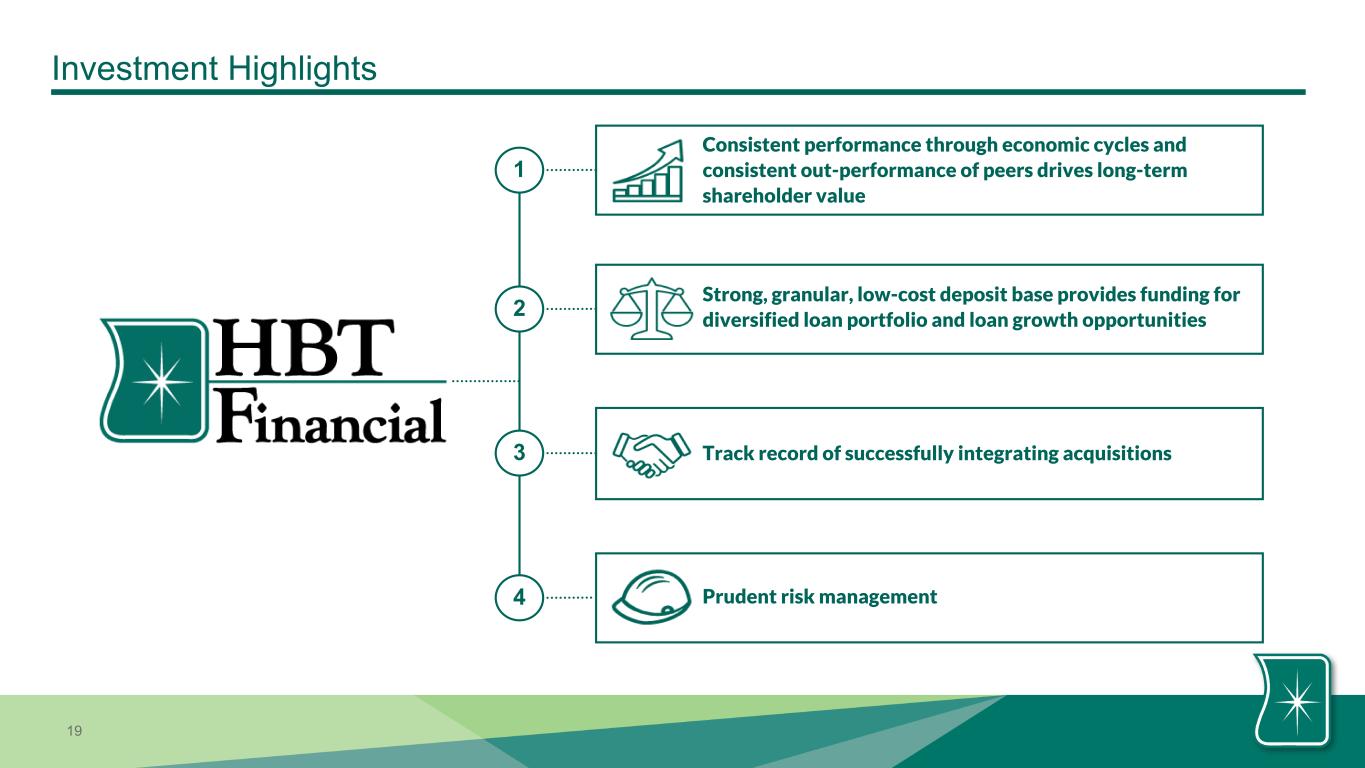 Investment Highlights

HBT Financial

1

Consistent performance through economic cycles and consistent out-performance of peers drives long-term shareholder value

2

Strong, granular, low-cost deposit base provides funding for diversified loan portfolio and loan growth opportunities

3

Track record of successfully integrating acquisitions

4

Prudent risk management

19